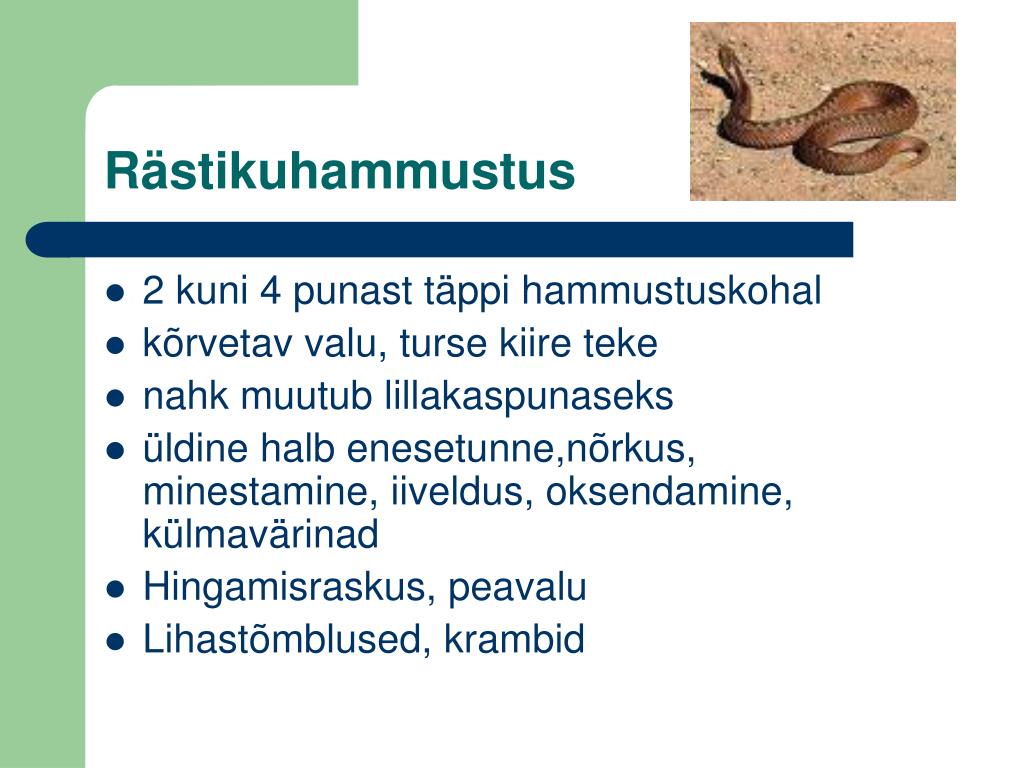 Rästikuhammustus

- 2 kuni 4 punast täppi hammustuskohal
- kõrvetav valu, turse kiire teke
- nahk muutub lillakaspunaseks
- üldine halb enesetunne,nõrkus, minestamine, iiveldus, oksendamine, külmavärinad
- Hingamisraskus, peavalu
- Lihastõmblused, krambid